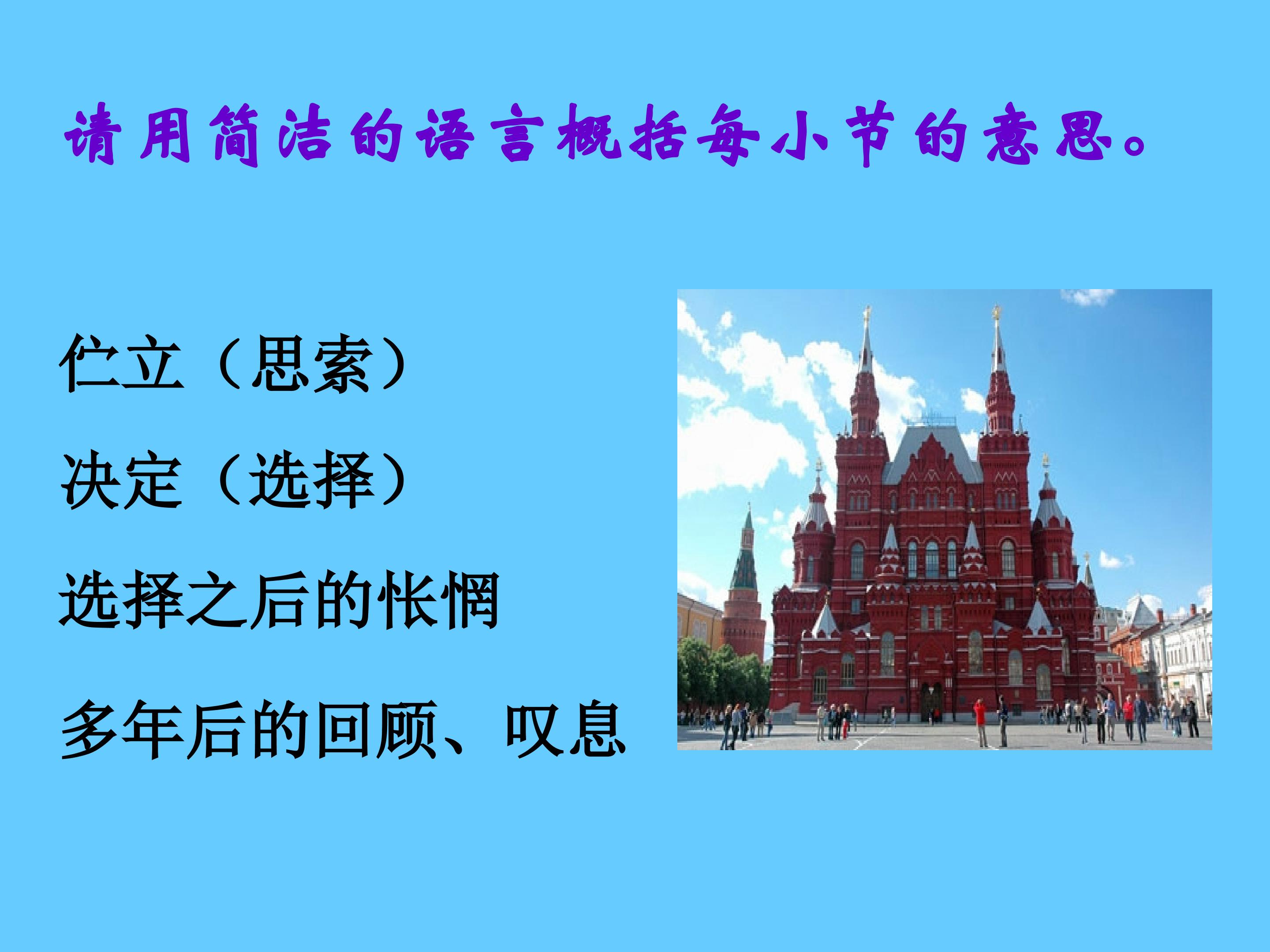 请用简洁的语言概括每小节的意思。

伫立（思索）

决定（选择）

选择之后的怅惘

多年后的回顾、叹息